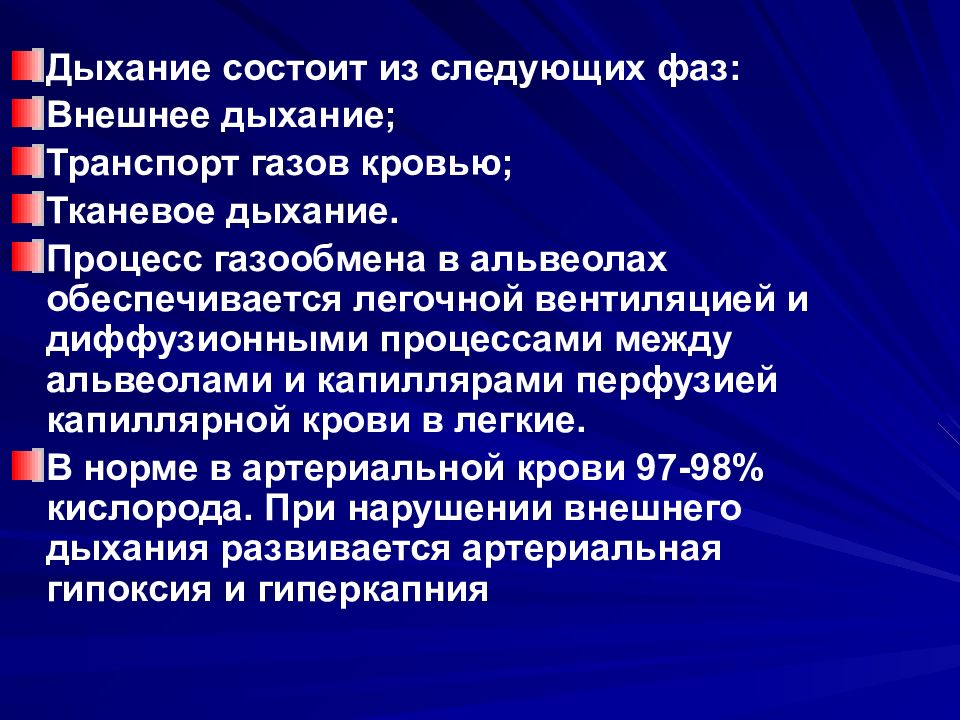 Дыхание состоит из следующих фаз:
Внешнее дыхание;
Транспорт газов кровью;
Тканевое дыхание.
Процесс газообмена в альвеолах обеспечивается легочной вентиляцией и диффузионными процессами между альвеолами и капиллярами перфузией капиллярной крови в легкие.
В норме в артериальной крови 97-98% кислорода. При нарушении внешнего дыхания развивается артериальная гипоксия и гиперкапния